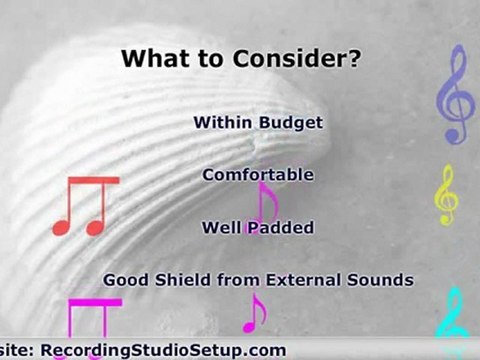 What to Consider?

Within Budget

Comfortable

Well Padded

Good Shield from External Sounds

site: RecordingStudioSetup.com